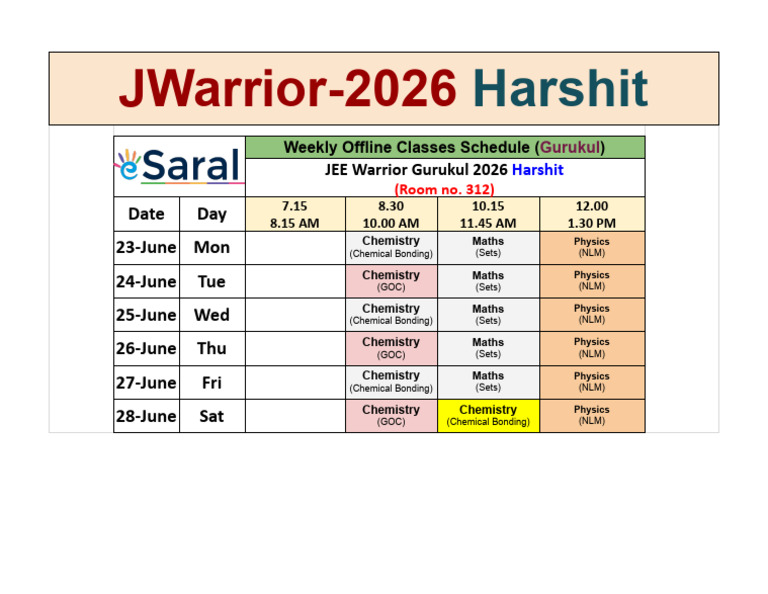 JWarrior-2026 Harshit

eSaral

Weekly Offline Classes Schedule (Gurukul)
JEE Warrior Gurukul 2026 Harshit
(Room no. 312)

| Date | Day | 7.15 8.15 AM | 8.30 10.00 AM | 10.15 11.45 AM | 12.00 1.30 PM |
|---|---|---|---|---|---|
| 23-June | Mon | | Chemistry (Chemical Bonding) | Maths (Sets) | Physics (NLM) |
| 24-June | Tue | | Chemistry (GOC) | Maths (Sets) | Physics (NLM) |
| 25-June | Wed | | Chemistry (Chemical Bonding) | Maths (Sets) | Physics (NLM) |
| 26-June | Thu | | Chemistry (GOC) | Maths (Sets) | Physics (NLM) |
| 27-June | Fri | | Chemistry (Chemical Bonding) | Maths (Sets) | Physics (NLM) |
| 28-June | Sat | | Chemistry (GOC) | Chemistry (Chemical Bonding) | Physics (NLM) |